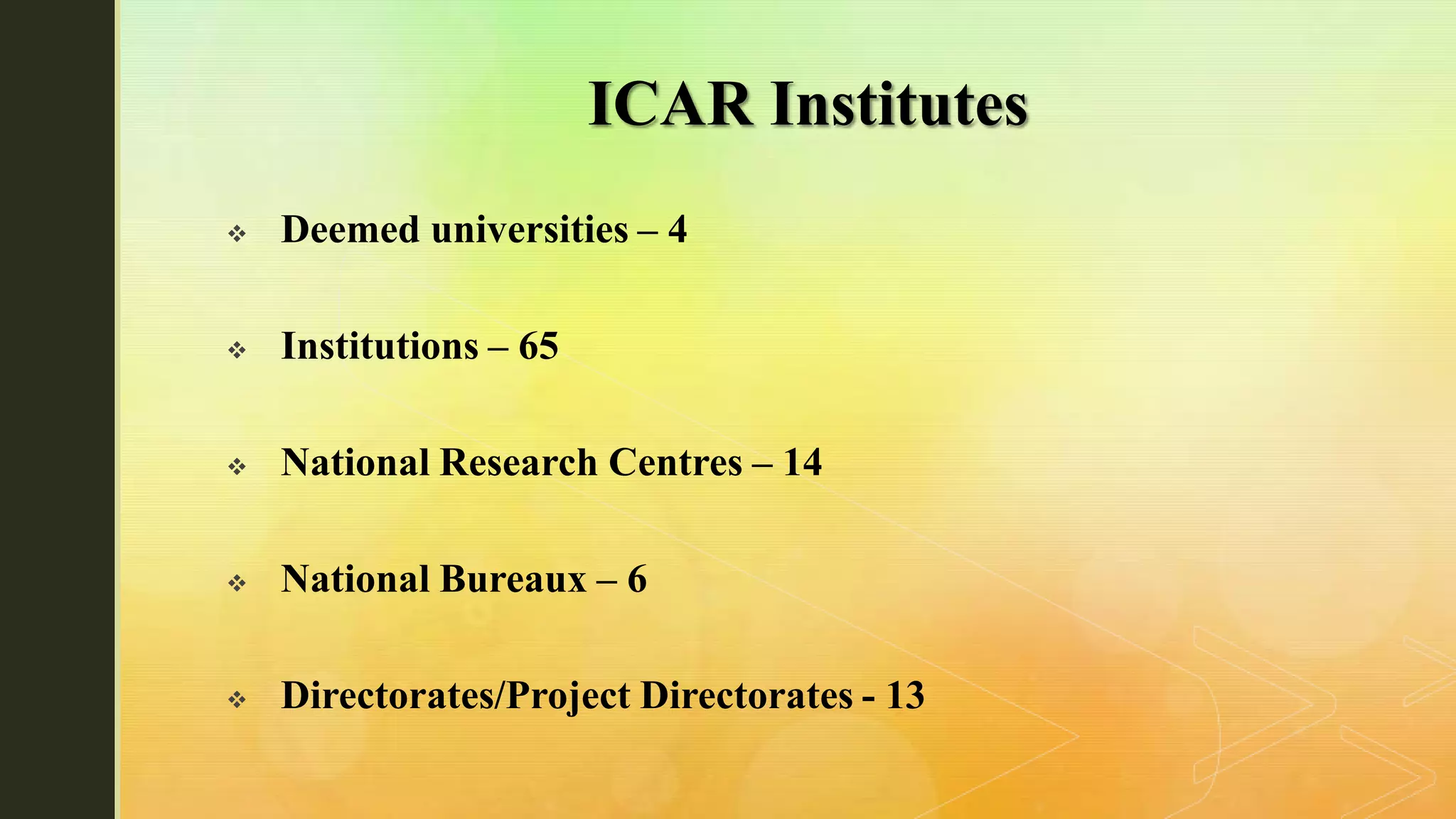 ICAR Institutes

❖ Deemed universities – 4

❖ Institutions – 65

❖ National Research Centres – 14

❖ National Bureaux – 6

❖ Directorates/Project Directorates - 13